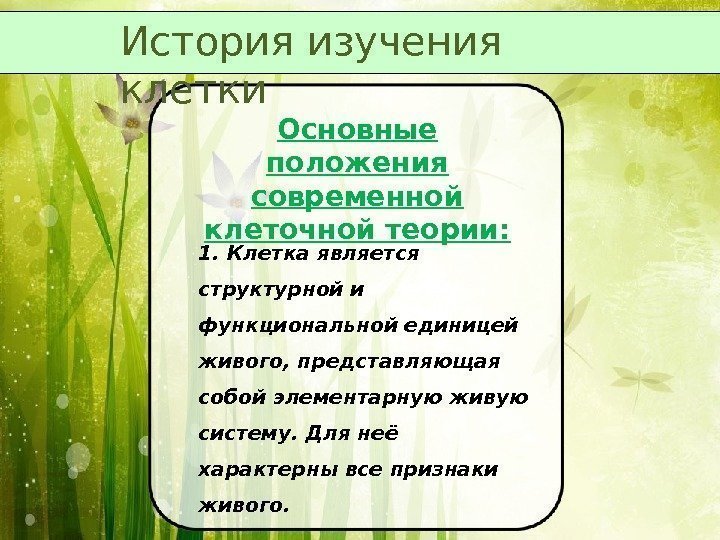 История изучения клетки

Основные положения современной клеточной теории:

1. Клетка является структурной и функциональной единицей живого, представляющая собой элементарную живую систему. Для неё характерны все признаки живого.